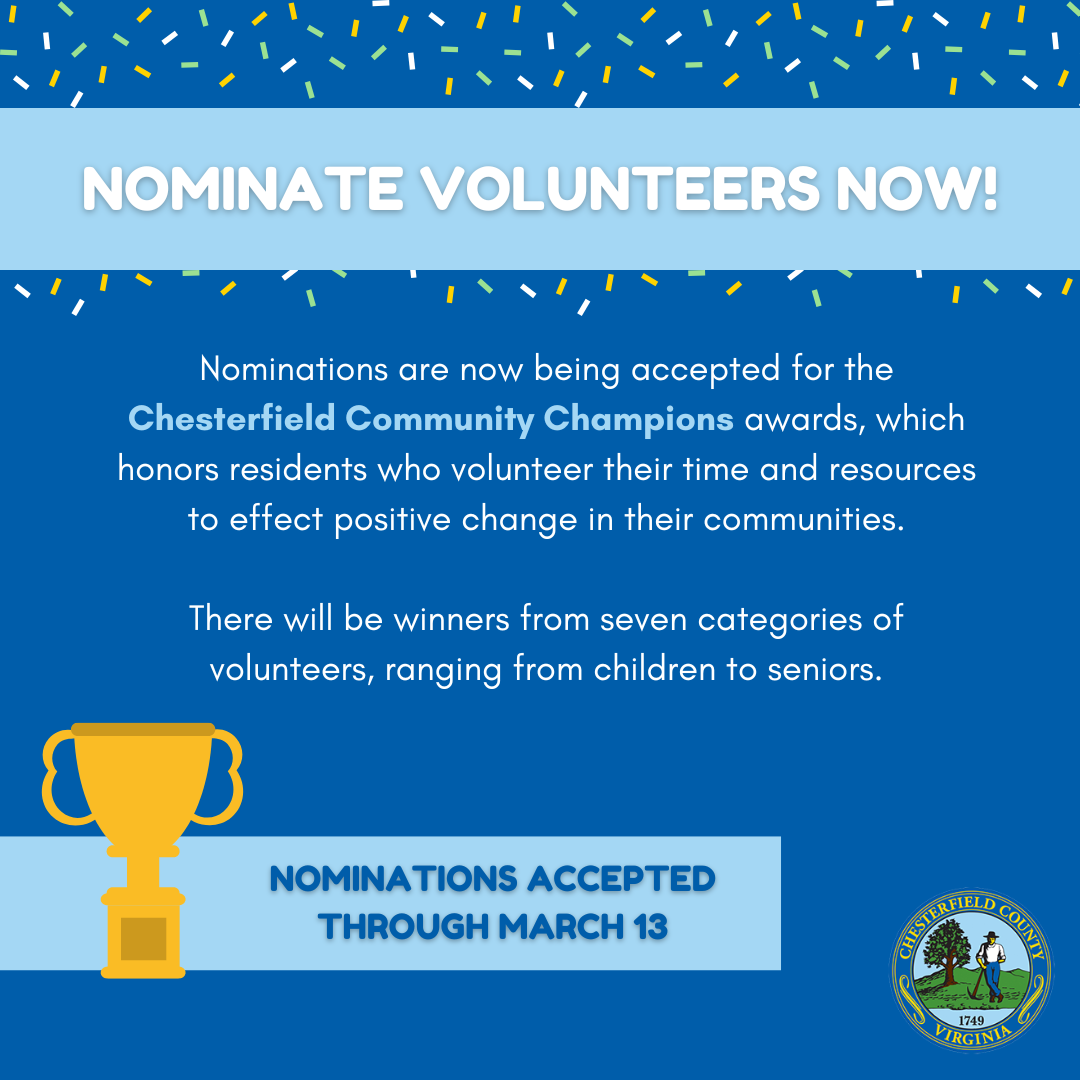 NOMINATE VOLUNTEERS NOW!

Nominations are now being accepted for the Chesterfield Community Champions awards, which honors residents who volunteer their time and resources to effect positive change in their communities.

There will be winners from seven categories of volunteers, ranging from children to seniors.

NOMINATIONS ACCEPTED THROUGH MARCH 13

CHESTERFIELD COUNTY
1749
VIRGINIA